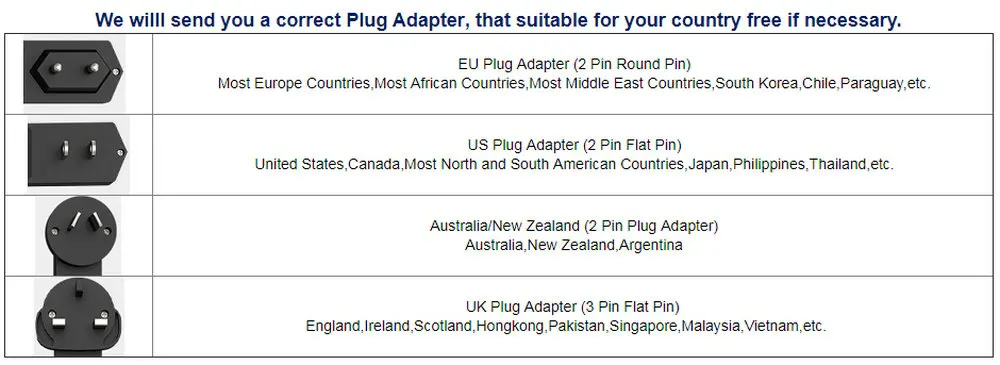 We willl send you a correct Plug Adapter, that suitable for your country free if necessary.

| | |
|---|---|
| | EU Plug Adapter (2 Pin Round Pin) Most Europe Countries,Most African Countries,Most Middle East Countries,South Korea,Chile,Paraguay,etc. |
| | US Plug Adapter (2 Pin Flat Pin) United States,Canada,Most North and South American Countries,Japan,Philippines,Thailand,etc. |
| | Australia/New Zealand (2 Pin Plug Adapter) Australia,New Zealand,Argentina |
| | UK Plug Adapter (3 Pin Flat Pin) England,Ireland,Scotland,Hongkong,Pakistan,Singapore,Malaysia,Vietnam,etc. |